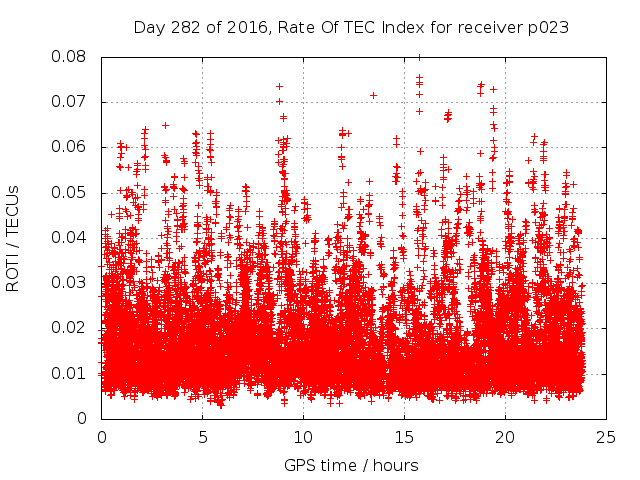 Day 282 of 2016, Rate Of TEC Index for receiver p023

ROTI / TECUs

0.08
0.07
0.06
0.05
0.04
0.03
0.02
0.01
0

0
5
10
15
20
25

GPS time / hours